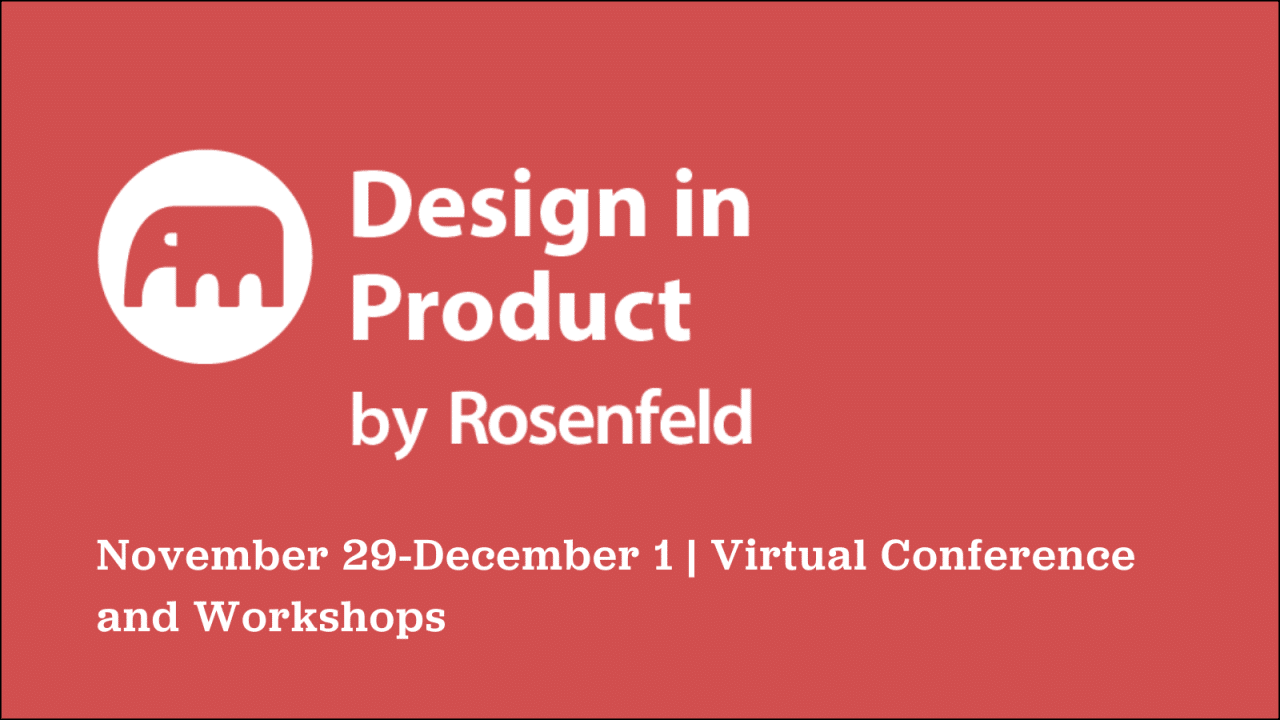 Design in Product
by Rosenfeld

November 29-December 1 | Virtual Conference and Workshops